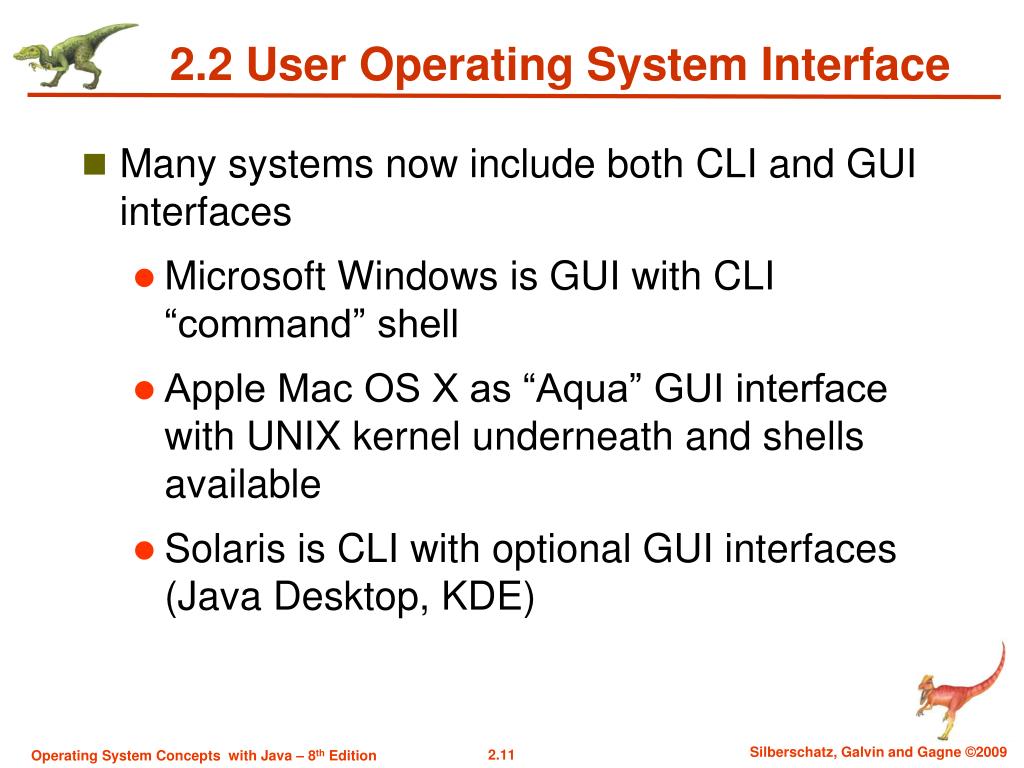 2.2 User Operating System Interface

Many systems now include both CLI and GUI interfaces

Microsoft Windows is GUI with CLI “command” shell

Apple Mac OS X as “Aqua” GUI interface with UNIX kernel underneath and shells available

Solaris is CLI with optional GUI interfaces (Java Desktop, KDE)

Operating System Concepts with Java – 8$^{th}$ Edition
2.11
Silberschatz, Galvin and Gagne ©2009